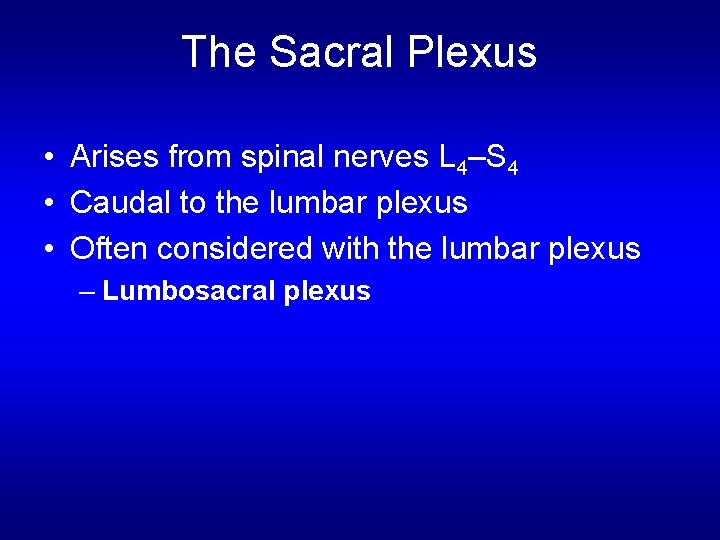 The Sacral Plexus

• Arises from spinal nerves $L_4$–$S_4$
• Caudal to the lumbar plexus
• Often considered with the lumbar plexus
– Lumbosacral plexus